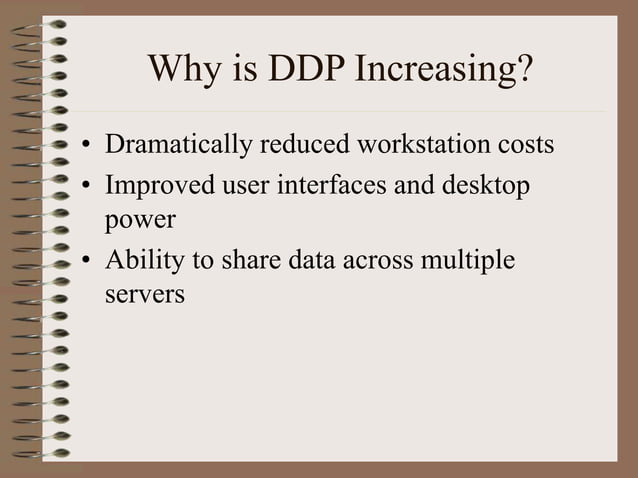 Why is DDP Increasing?

• Dramatically reduced workstation costs
• Improved user interfaces and desktop power
• Ability to share data across multiple servers